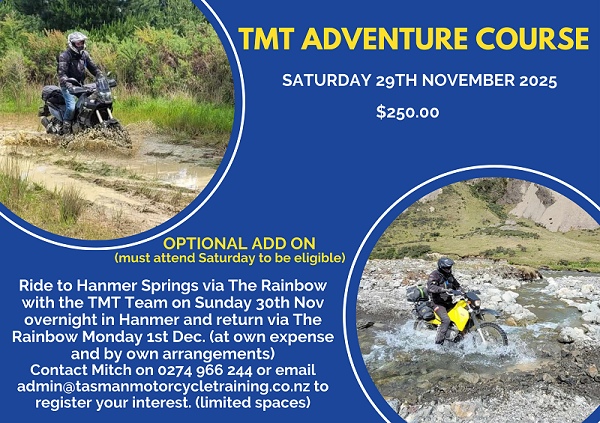 TMT ADVENTURE COURSE

SATURDAY 29TH NOVEMBER 2025

$250.00

OPTIONAL ADD ON
(must attend Saturday to be eligible)

Ride to Hanmer Springs via The Rainbow with the TMT Team on Sunday 30th Nov overnight in Hanmer and return via The Rainbow Monday 1st Dec. (at own expense and by own arrangements)
Contact Mitch on 0274 966 244 or email admin@tasmanmotorcycletraining.co.nz to register your interest. (limited spaces)